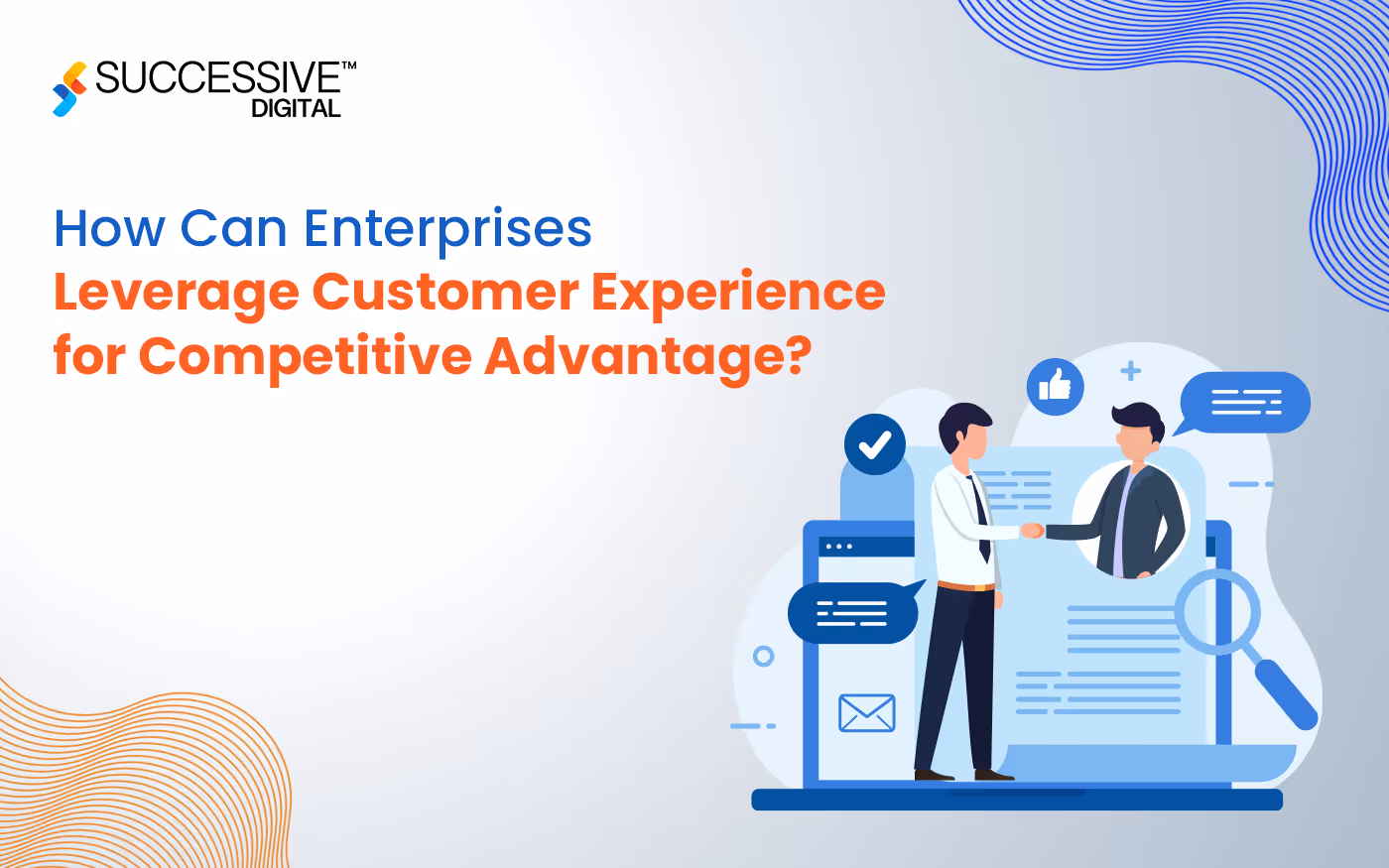 SUCCESSIVE™
DIGITAL

How Can Enterprises
Leverage Customer Experience
for Competitive Advantage?